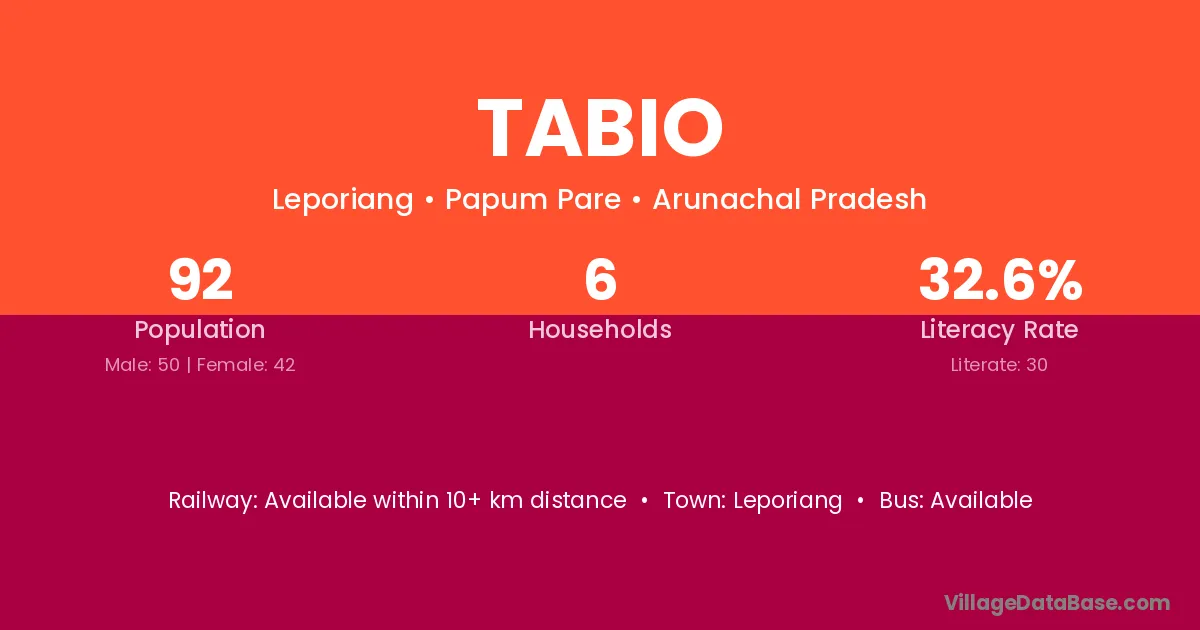 TABIO

Leporiang • Papum Pare • Arunachal Pradesh

92
Population
Male: 50 | Female: 42

6
Households

32.6%
Literacy Rate
Literate: 30

Railway: Available within 10+ km distance • Town: Leporiang • Bus: Available

VillageDataBase.com